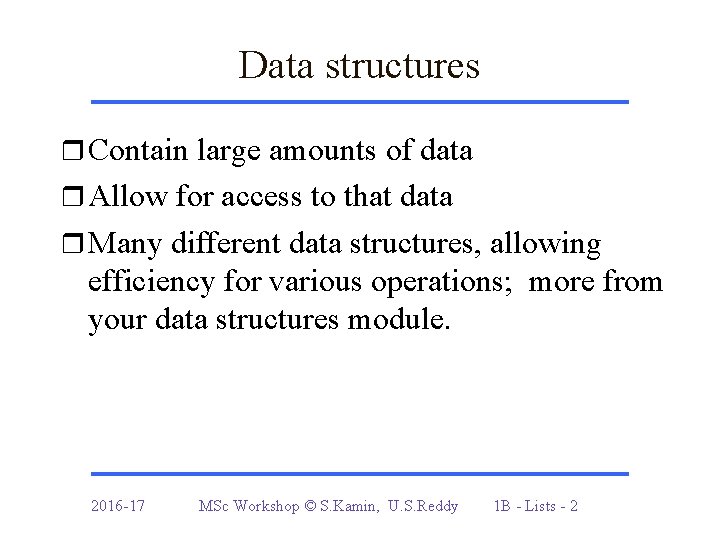 Data structures

❒ Contain large amounts of data

❒ Allow for access to that data

❒ Many different data structures, allowing efficiency for various operations; more from your data structures module.

2016-17 MSc Workshop © S.Kamin, U.S.Reddy 1B - Lists - 2